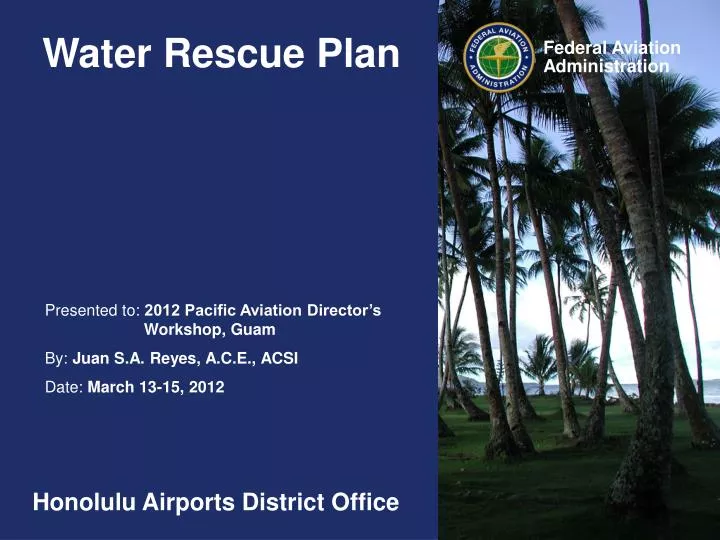 Water Rescue Plan

FEDERAL AVIATION ADMINISTRATION

Federal Aviation Administration

Presented to: 2012 Pacific Aviation Director's Workshop, Guam

By: Juan S.A. Reyes, A.C.E., ACSI

Date: March 13-15, 2012

Honolulu Airports District Office